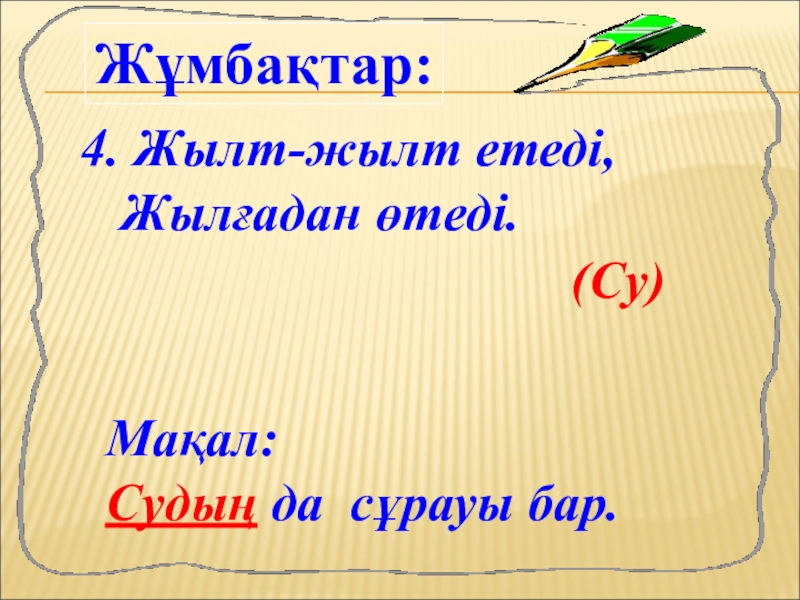 Жұмбақтар:

4. Жылт-жылт етеді,
Жылғадан өтеді.

(Су)

Мақал:
Судың да сұрауы бар.